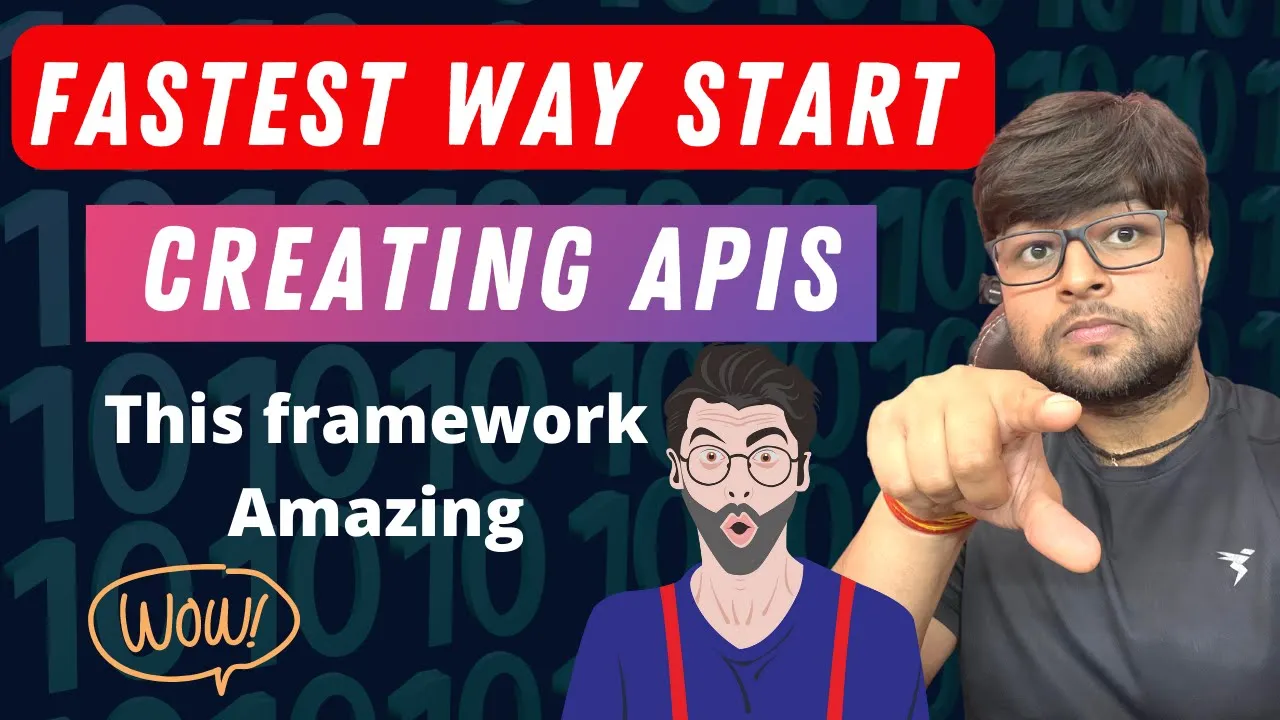 FASTEST WAY START

CREATING APIS

This framework Amazing

WOW!